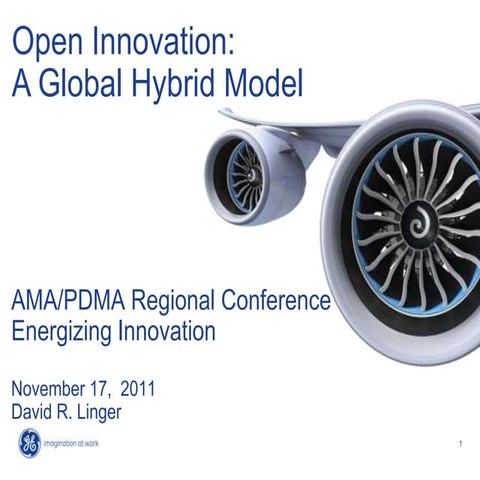 Open Innovation:
A Global Hybrid Model

AMA/PDMA Regional Conference
Energizing Innovation

November 17, 2011
David R. Linger

GE imagination at work

1